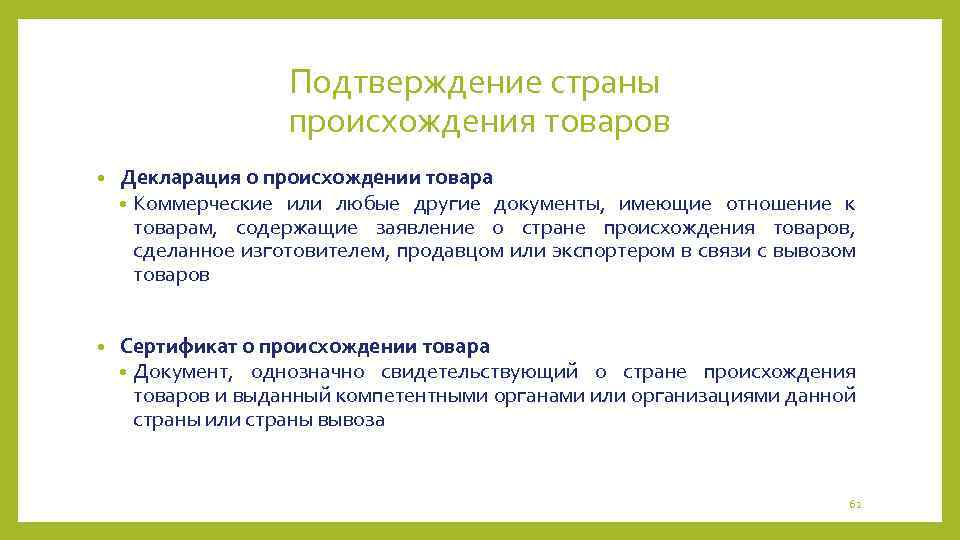 Подтверждение страны происхождения товаров

• Декларация о происхождении товара
  • Коммерческие или любые другие документы, имеющие отношение к товарам, содержащие заявление о стране происхождения товаров, сделанное изготовителем, продавцом или экспортером в связи с вывозом товаров

• Сертификат о происхождении товара
  • Документ, однозначно свидетельствующий о стране происхождения товаров и выданный компетентными органами или организациями данной страны или страны вывоза

61